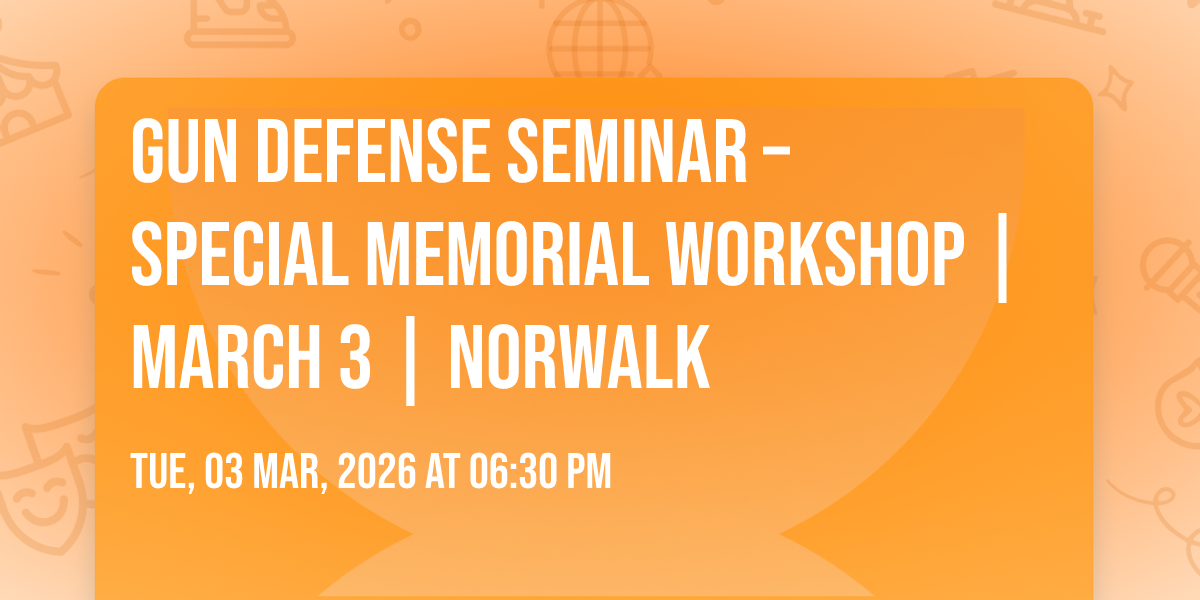 GUN DEFENSE SEMINAR – SPECIAL MEMORIAL WORKSHOP | MARCH 3 | NORWALK

TUE, 03 MAR, 2026 AT 06:30 PM